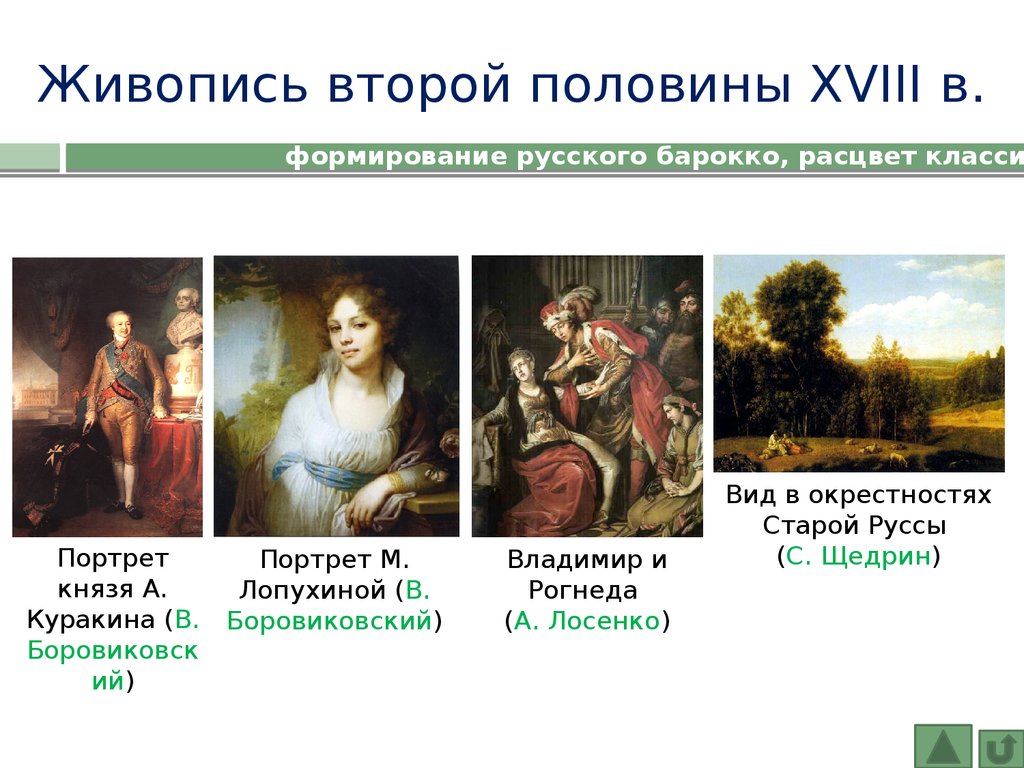 Живопись второй половины XVIII в.

формирование русского барокко, расцвет класси

Портрет князя А. Куракина (В. Боровиковский)

Портрет М. Лопухиной (В. Боровиковский)

Владимир и Рогнеда (А. Лосенко)

Вид в окрестностях Старой Руссы (С. Щедрин)